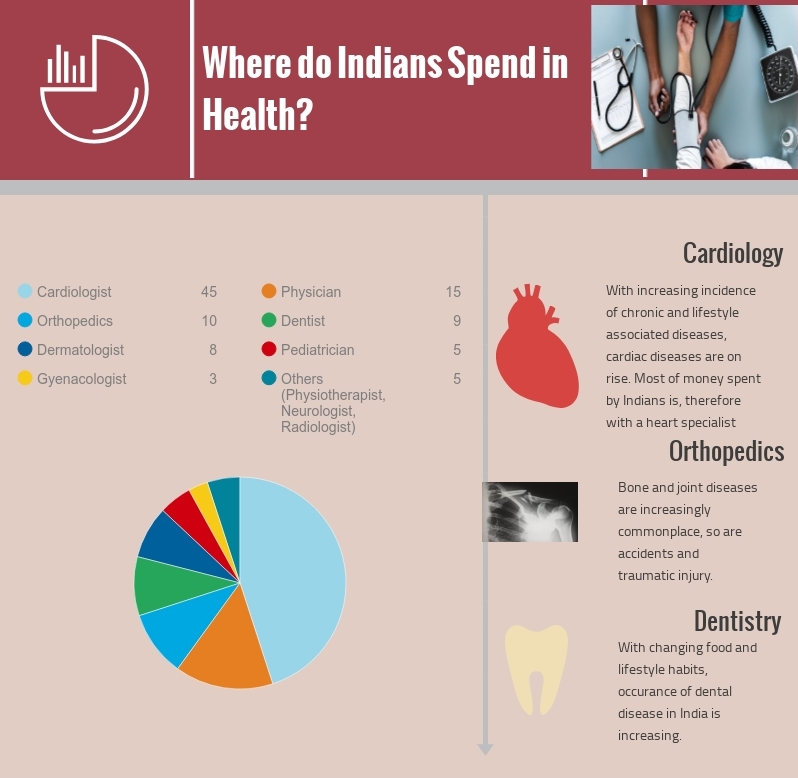 Where do Indians Spend in Health?

| | | | |
|---|---|---|---|
| Cardiologist | 45 | Physician | 15 |
| Orthopedics | 10 | Dentist | 9 |
| Dermatologist | 8 | Pediatrician | 5 |
| Gyenacologist | 3 | Others (Physiotherapist, Neurologist, Radiologist) | 5 |

Cardiology

With increasing incidence of chronic and lifestyle associated diseases, cardiac diseases are on rise. Most of money spent by Indians is, therefore with a heart specialist

Orthopedics

Bone and joint diseases are increasingly commonplace, so are accidents and traumatic injury.

Dentistry

With changing food and lifestyle habits, occurance of dental disease in India is increasing.